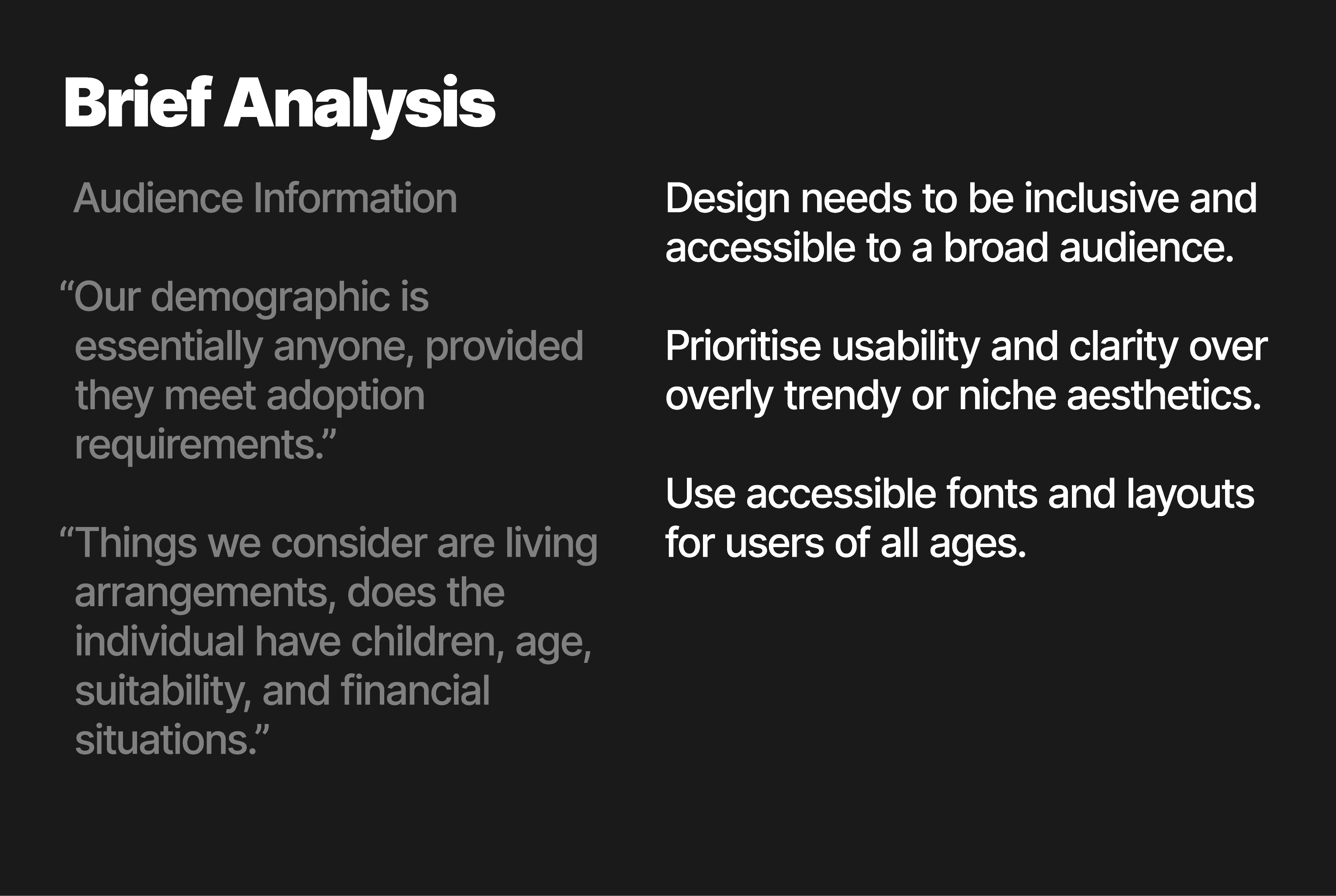 Brief Analysis

Audience Information

“Our demographic is essentially anyone, provided they meet adoption requirements.”

“Things we consider are living arrangements, does the individual have children, age, suitability, and financial situations.”

Design needs to be inclusive and accessible to a broad audience.

Prioritise usability and clarity over overly trendy or niche aesthetics.

Use accessible fonts and layouts for users of all ages.